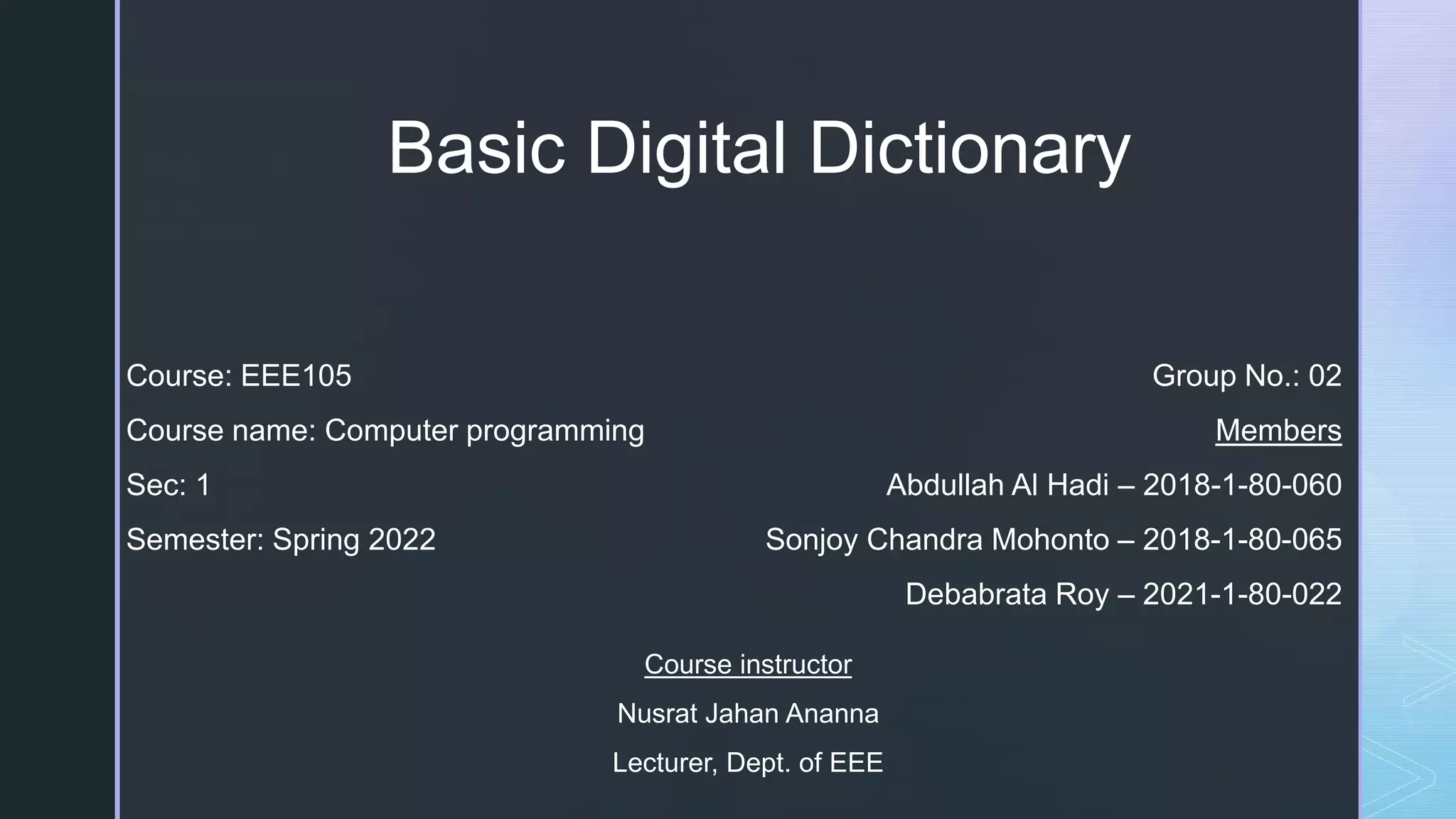 Basic Digital Dictionary

Course: EEE105

Course name: Computer programming

Sec: 1

Semester: Spring 2022

Group No.: 02

Members

Abdullah Al Hadi – 2018-1-80-060

Sonjoy Chandra Mohonto – 2018-1-80-065

Debabrata Roy – 2021-1-80-022

Course instructor

Nusrat Jahan Ananna

Lecturer, Dept. of EEE